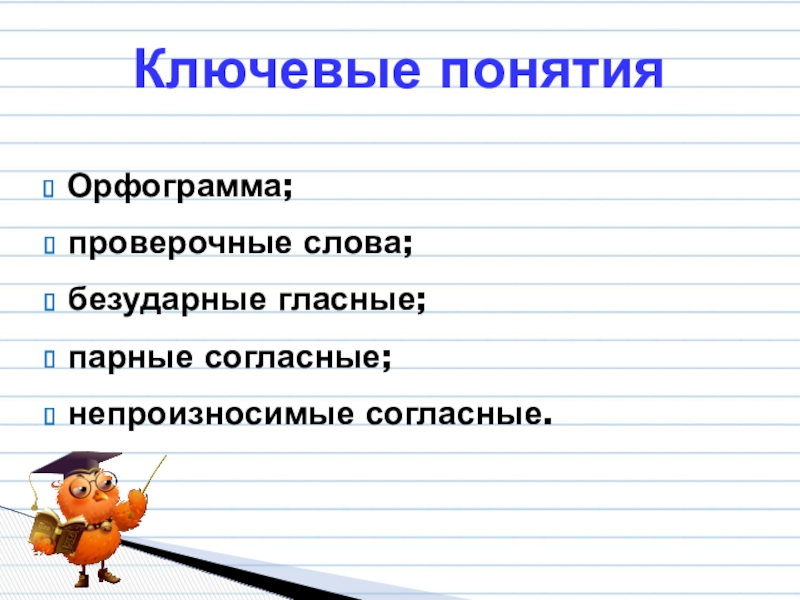 Ключевые понятия

Орфограмма;

проверочные слова;

безударные гласные;

парные согласные;

непроизносимые согласные.